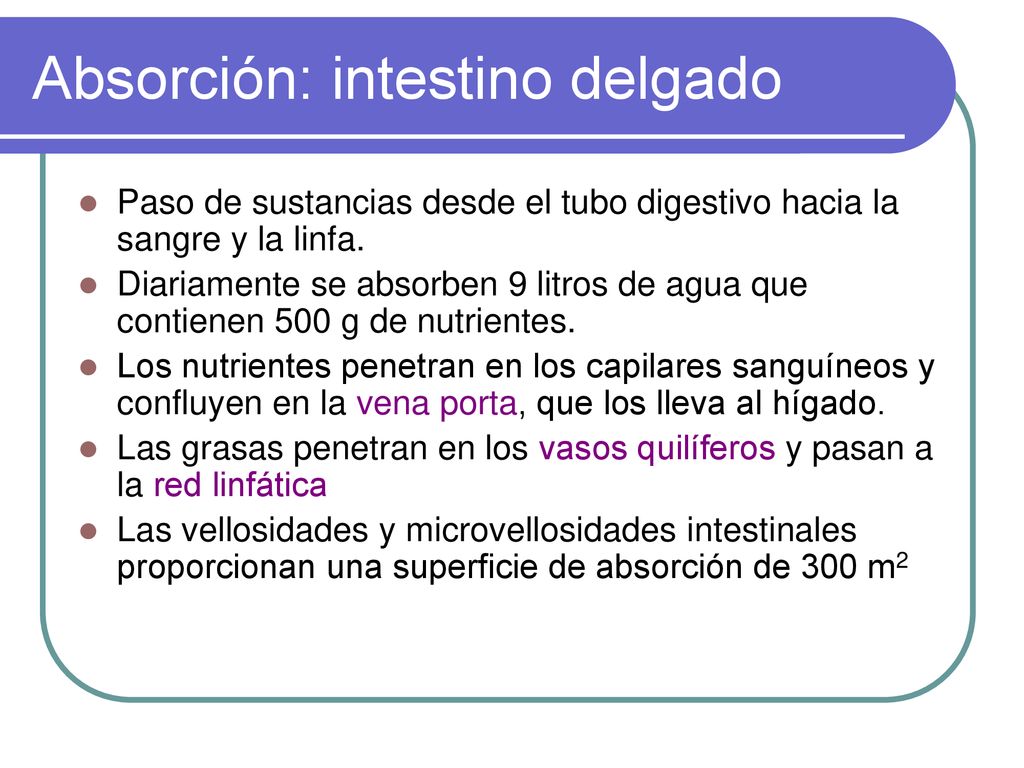 Absorción: intestino delgado

- Paso de sustancias desde el tubo digestivo hacia la sangre y la linfa.
- Diariamente se absorben 9 litros de agua que contienen 500 g de nutrientes.
- Los nutrientes penetran en los capilares sanguíneos y confluyen en la vena porta, que los lleva al hígado.
- Las grasas penetran en los vasos quilíferos y pasan a la red linfática
- Las vellosidades y microvellosidades intestinales proporcionan una superficie de absorción de 300 $m^2$